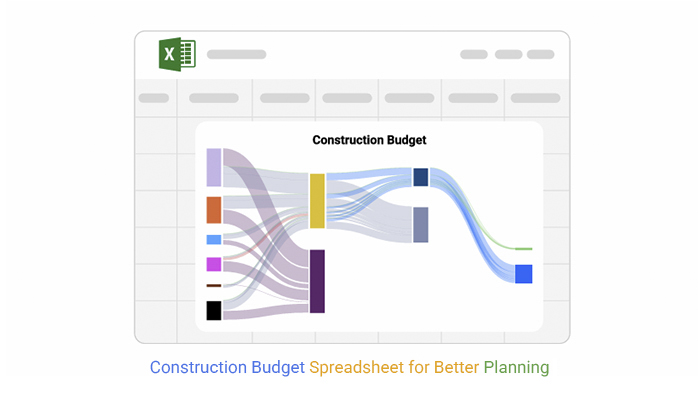 X

Construction Budget

Construction Budget Spreadsheet for Better Planning